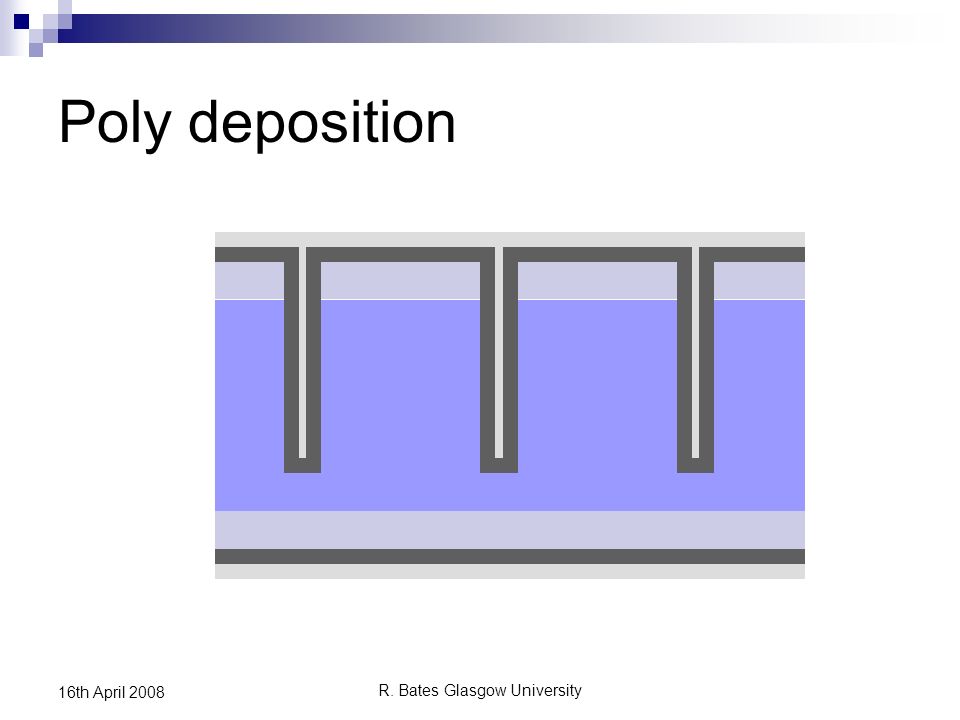 Poly deposition

16th April 2008

R. Bates Glasgow University